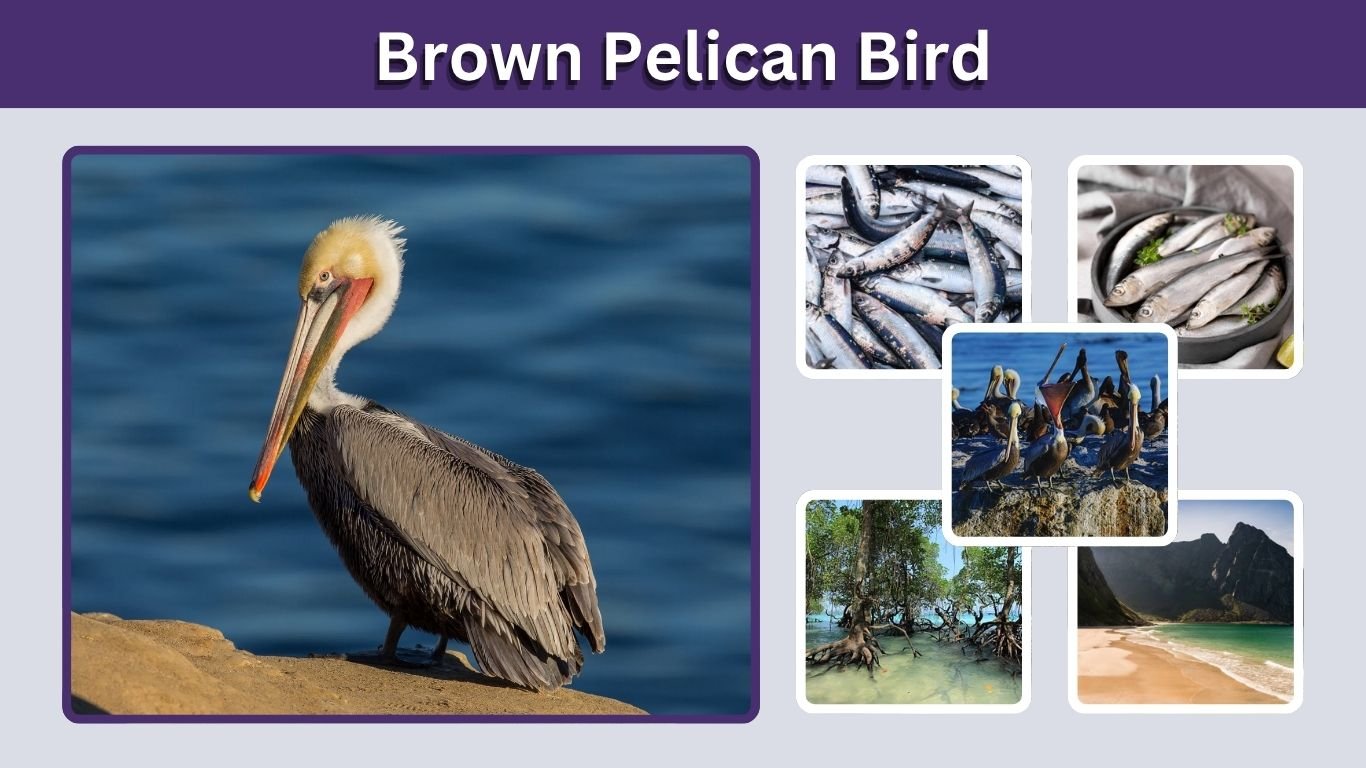 Brown Pelican Bird